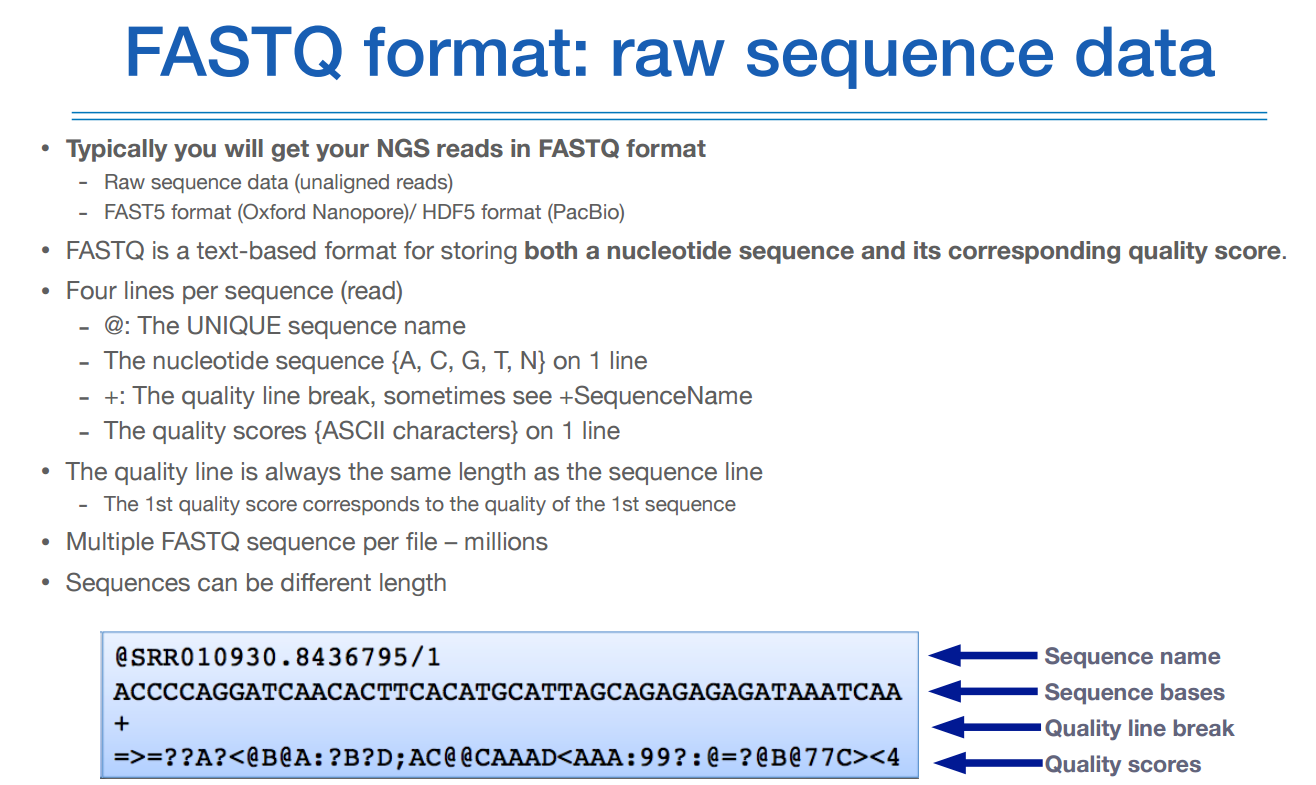 FASTQ format: raw sequence data

• Typically you will get your NGS reads in FASTQ format
  – Raw sequence data (unaligned reads)
  – FAST5 format (Oxford Nanopore)/ HDF5 format (PacBio)
• FASTQ is a text-based format for storing both a nucleotide sequence and its corresponding quality score.
• Four lines per sequence (read)
  – @: The UNIQUE sequence name
  – The nucleotide sequence {A, C, G, T, N} on 1 line
  – +: The quality line break, sometimes see +SequenceName
  – The quality scores {ASCII characters} on 1 line
• The quality line is always the same length as the sequence line
  – The 1st quality score corresponds to the quality of the 1st sequence
• Multiple FASTQ sequence per file – millions
• Sequences can be different length

@SRR010930.8436795/1
ACCCCAGGATCAACACTTCACATGCATTAGCAGAGAGAGATAAATCAA
+
=>=??A?<@B@A:?B?D;AC@@CAAAD<AAA:99?:@=?@B@77C><4

Sequence name
Sequence bases
Quality line break
Quality scores